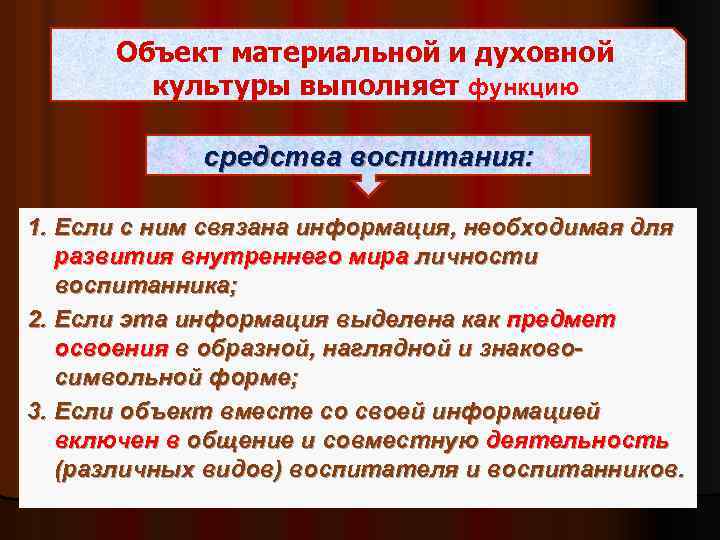 Объект материальной и духовной культуры выполняет функцию

средства воспитания:

1. Если с ним связана информация, необходимая для развития внутреннего мира личности воспитанника;
2. Если эта информация выделена как предмет освоения в образной, наглядной и знаково-символьной форме;
3. Если объект вместе со своей информацией включен в общение и совместную деятельность (различных видов) воспитателя и воспитанников.